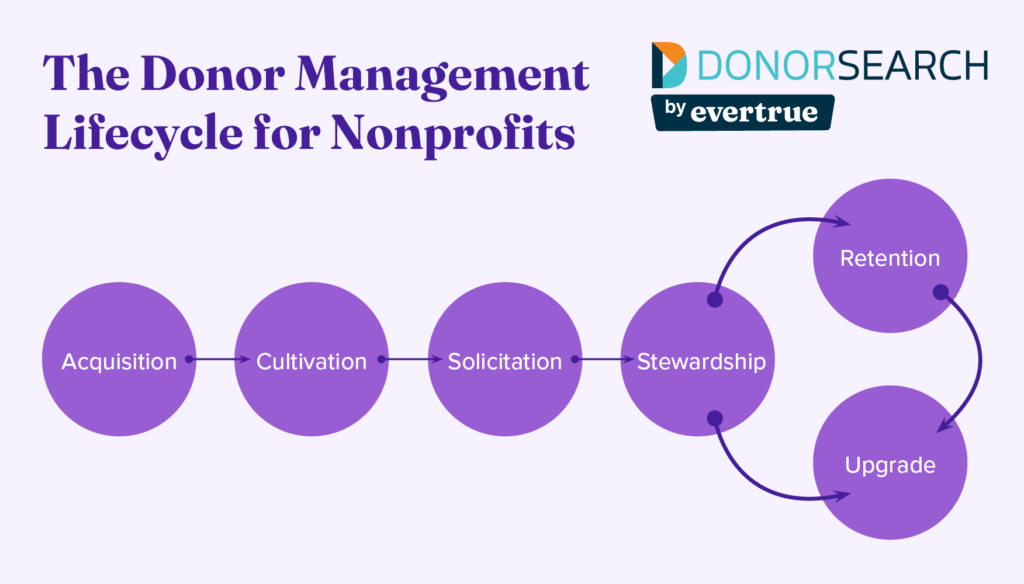 The Donor Management Lifecycle for Nonprofits

DONORSEARCH
by evertrue

Acquisition

Cultivation

Solicitation

Stewardship

Retention

Upgrade